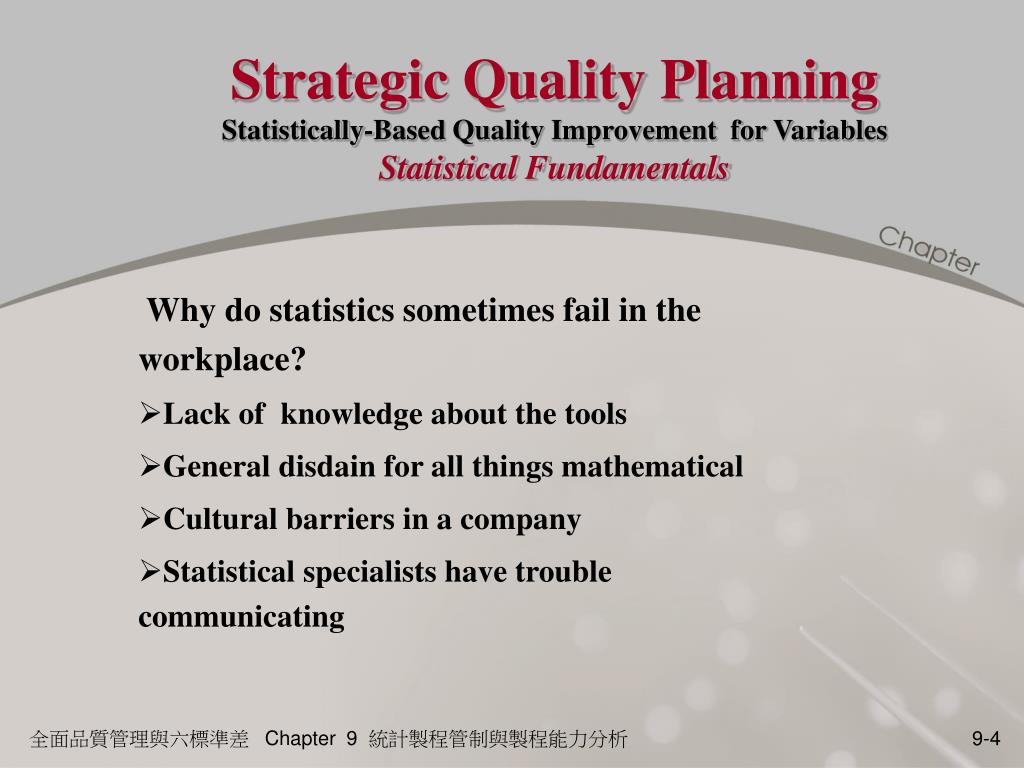 Strategic Quality Planning
Statistically-Based Quality Improvement for Variables
Statistical Fundamentals

Chapter

Why do statistics sometimes fail in the workplace?

➢Lack of knowledge about the tools

➢General disdain for all things mathematical

➢Cultural barriers in a company

➢Statistical specialists have trouble communicating

全面品質管理與六標準差 Chapter 9 統計製程管制與製程能力分析

9-4